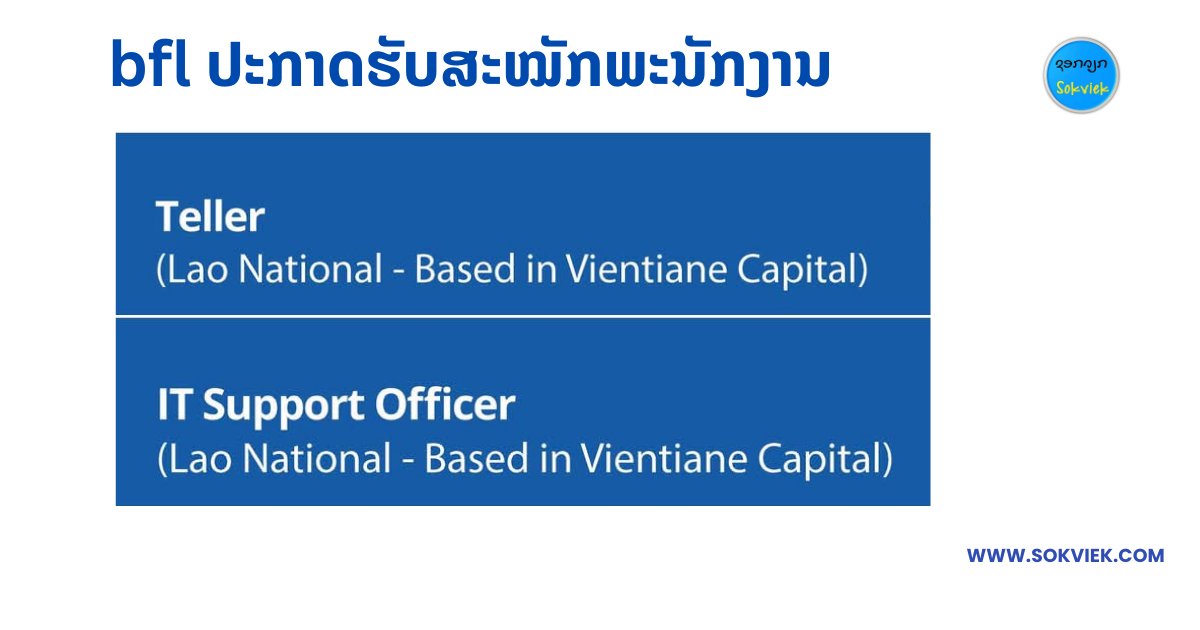 bfl ປະກາດຮັບສະໝັກພະນັກງານ

ຊອກວຽກ
Sokviek

Teller
(Lao National - Based in Vientiane Capital)

IT Support Officer
(Lao National - Based in Vientiane Capital)

WWW.SOKVIEK.COM